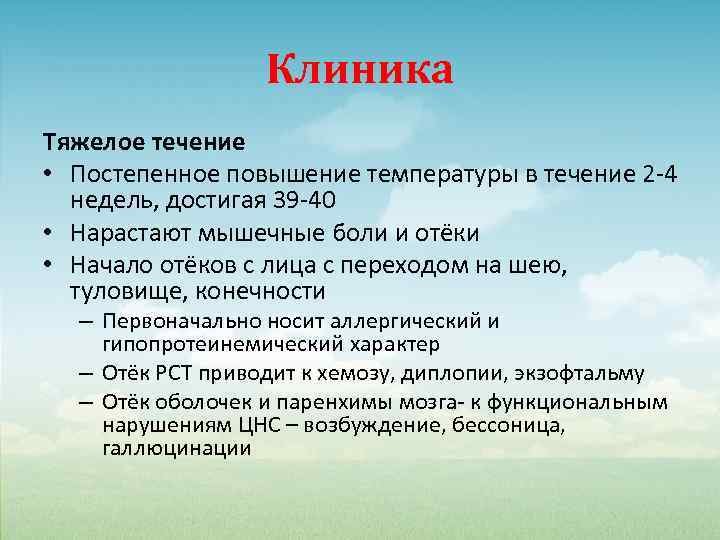 Клиника

Тяжелое течение

• Постепенное повышение температуры в течение 2-4 недель, достигая 39-40

• Нарастают мышечные боли и отёки

• Начало отёков с лица с переходом на шею, туловище, конечности

– Первоначально носит аллергический и гипопротеинемический характер

– Отёк РСТ приводит к хемозу, диплопии, экзофтальму

– Отёк оболочек и паренхимы мозга- к функциональным нарушениям ЦНС – возбуждение, бессоница, галлюцинации